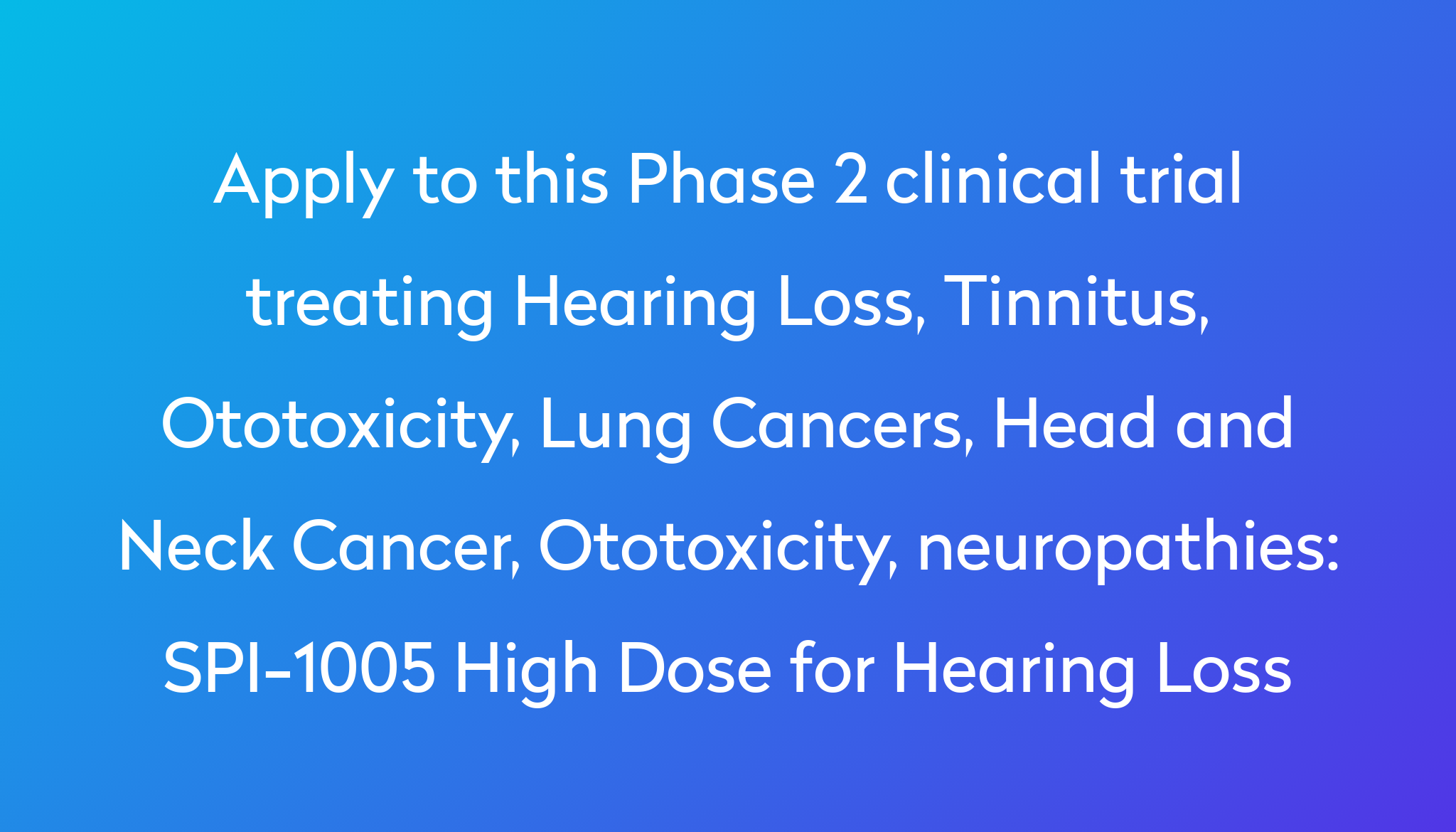 Apply to this Phase 2 clinical trial treating Hearing Loss, Tinnitus, Ototoxicity, Lung Cancers, Head and Neck Cancer, Ototoxicity, neuropathies: SPI-1005 High Dose for Hearing Loss